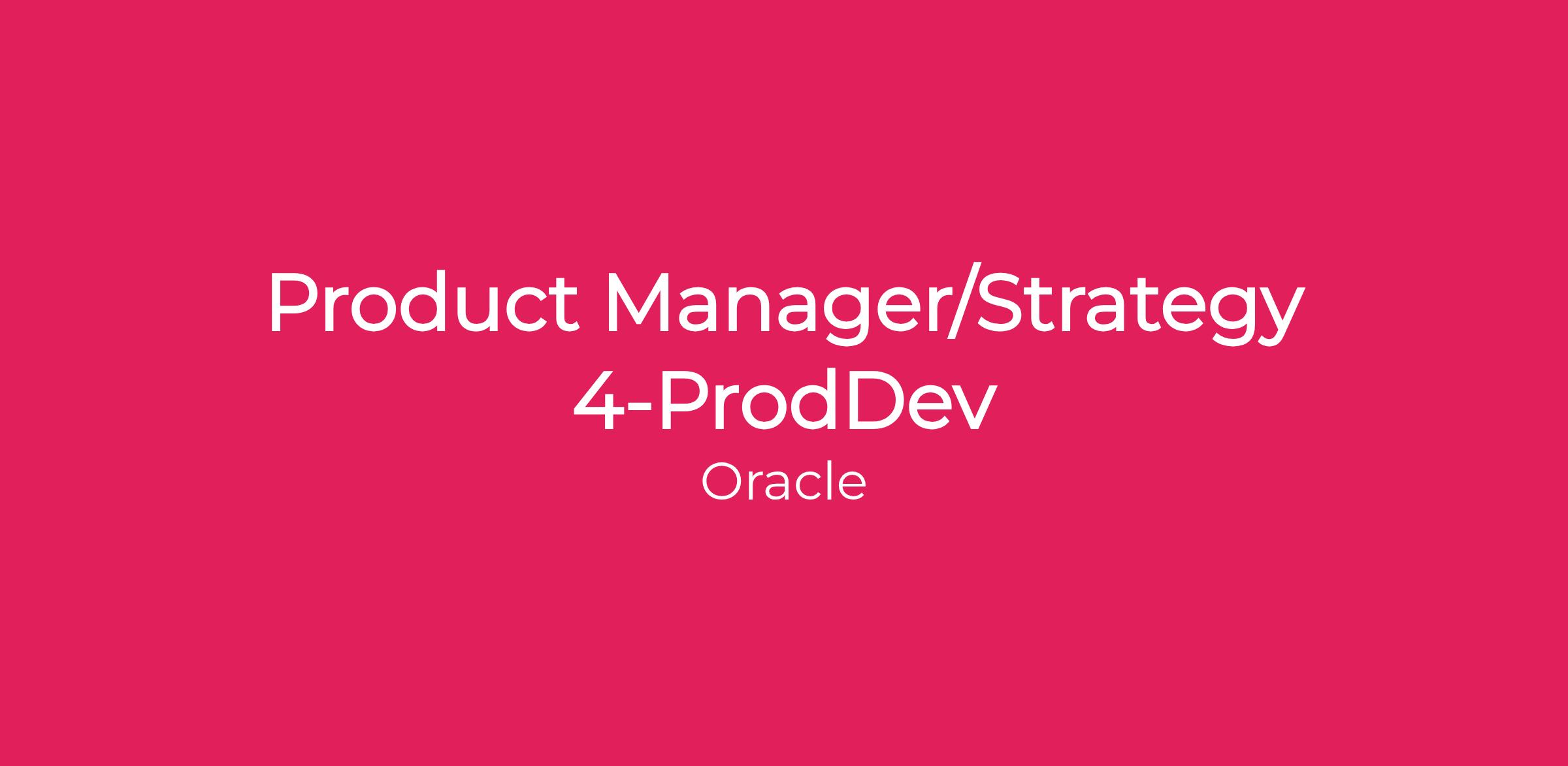 Product Manager/Strategy 4-ProdDev

Oracle